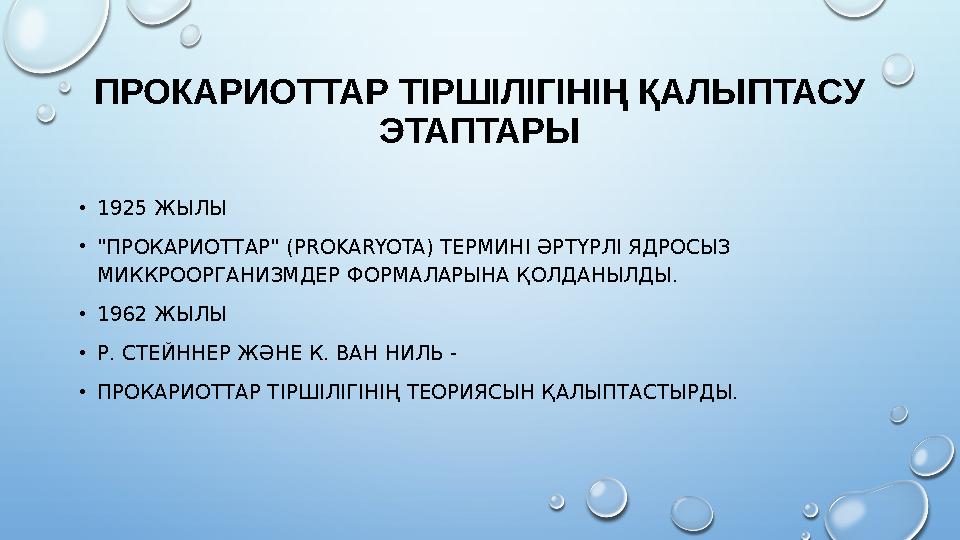 ПРОКАРИОТТАР ТІРШІЛІГІНІҢ ҚАЛЫПТАСУ ЭТАПТАРЫ

• 1925 ЖЫЛЫ

• "ПРОКАРИОТТАР" (PROKARYOTA) ТЕРМИНІ ӘРТҮРЛІ ЯДРОСЫЗ МИККРООРГАНИЗМДЕР ФОРМАЛАРЫНА ҚОЛДАНЫЛДЫ.

• 1962 ЖЫЛЫ

• Р. СТЕЙННЕР ЖӘНЕ К. ВАН НИЛЬ -

• ПРОКАРИОТТАР ТІРШІЛІГІНІҢ ТЕОРИЯСЫН ҚАЛЫПТАСТЫРДЫ.